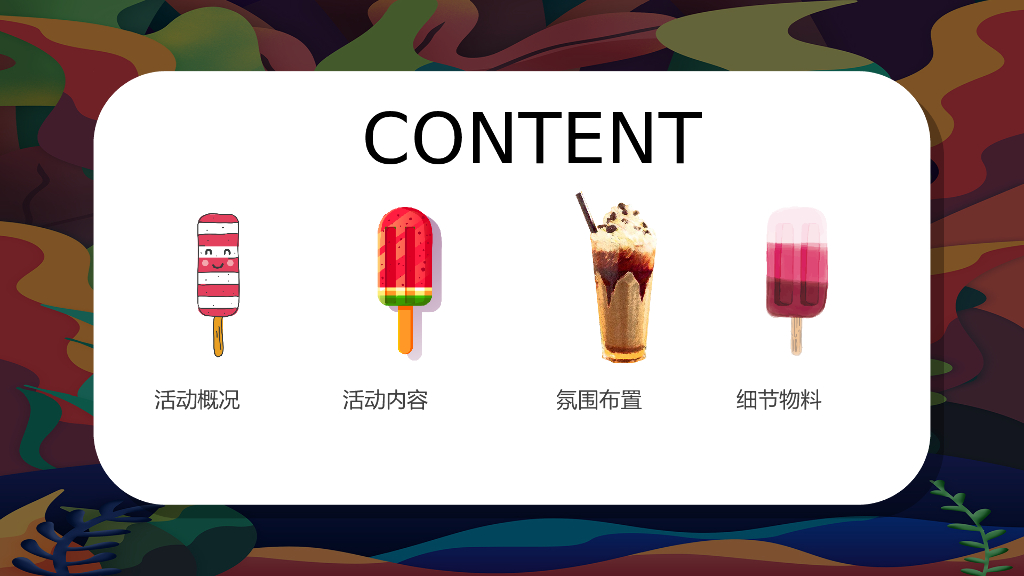 CONTENT

活动概况

活动内容

氛围布置

细节物料